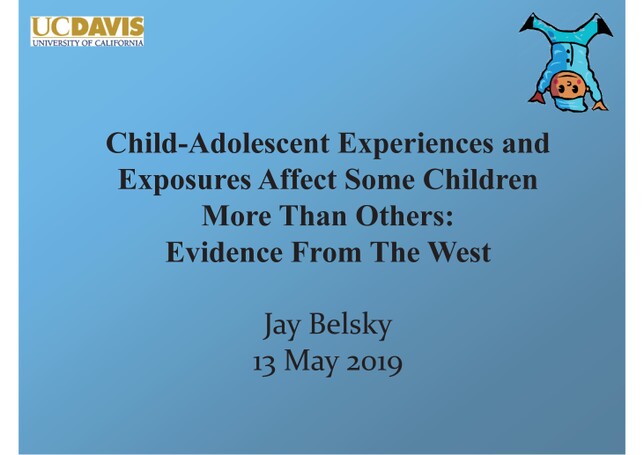 UCDAVIS
UNIVERSITY OF CALIFORNIA

Child-Adolescent Experiences and Exposures Affect Some Children More Than Others: Evidence From The West

Jay Belsky
13 May 2019